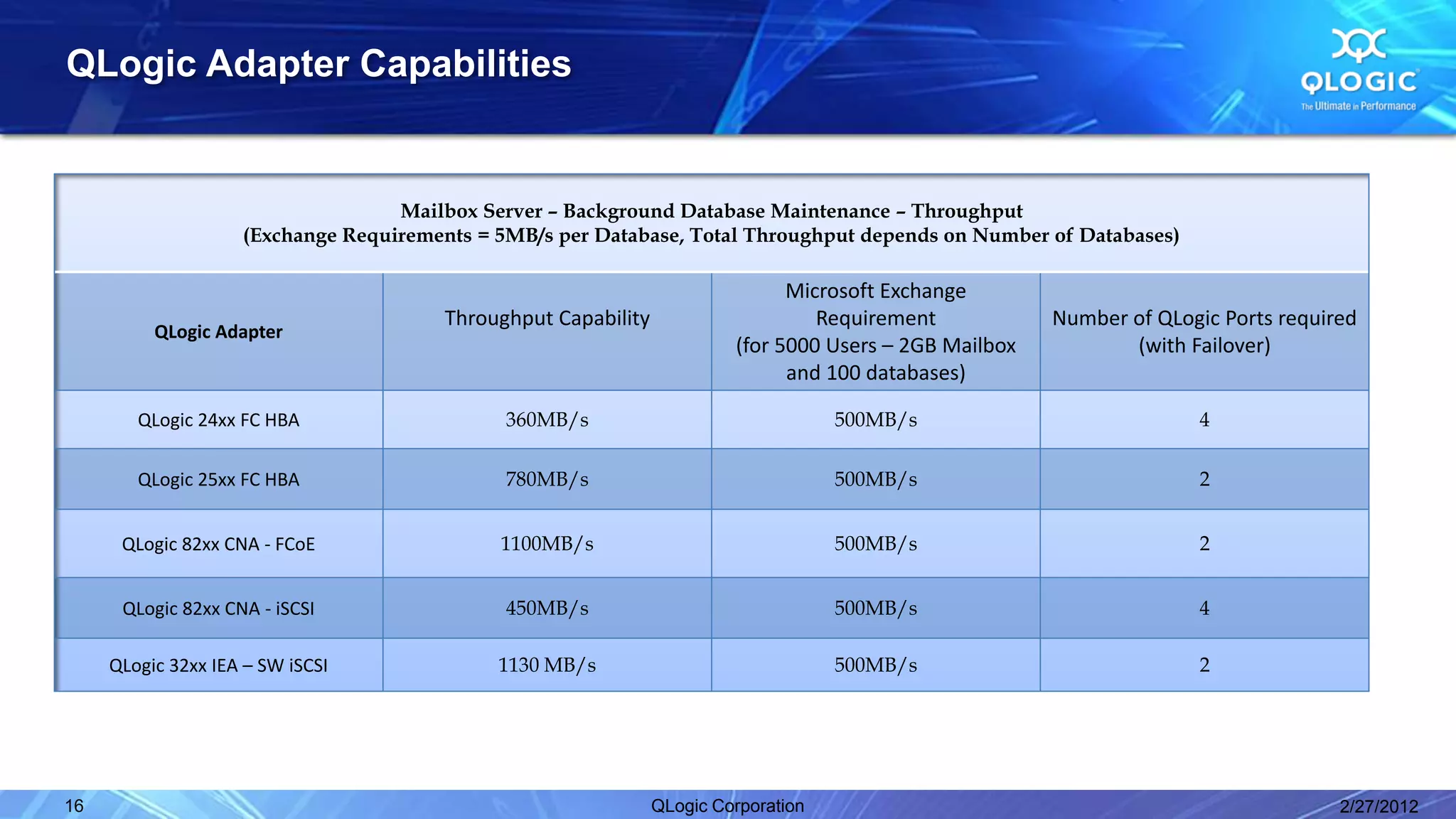 QLogic Adapter Capabilities

QLOGIC
The Ultimate in Performance

Mailbox Server – Background Database Maintenance – Throughput
(Exchange Requirements = 5MB/s per Database, Total Throughput depends on Number of Databases)

| QLogic Adapter | Throughput Capability | Microsoft Exchange Requirement (for 5000 Users – 2GB Mailbox and 100 databases) | Number of QLogic Ports required (with Failover) |
|---|---|---|---|
| QLogic 24xx FC HBA | 360MB/s | 500MB/s | 4 |
| QLogic 25xx FC HBA | 780MB/s | 500MB/s | 2 |
| QLogic 82xx CNA - FCoE | 1100MB/s | 500MB/s | 2 |
| QLogic 82xx CNA - iSCSI | 450MB/s | 500MB/s | 4 |
| QLogic 32xx IEA – SW iSCSI | 1130 MB/s | 500MB/s | 2 |

16
QLogic Corporation
2/27/2012